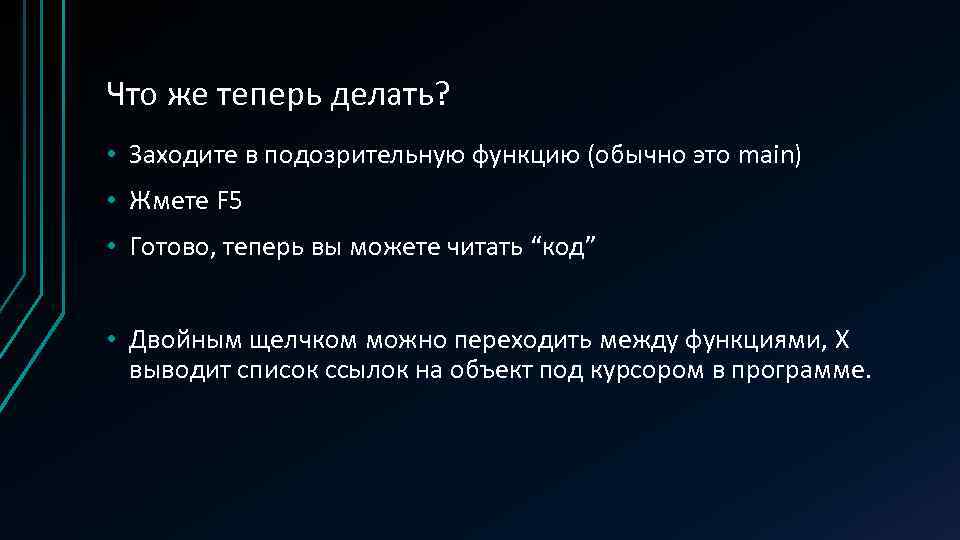 Что же теперь делать?

• Заходите в подозрительную функцию (обычно это main)

• Жмете F5

• Готово, теперь вы можете читать “код”

• Двойным щелчком можно переходить между функциями, X выводит список ссылок на объект под курсором в программе.